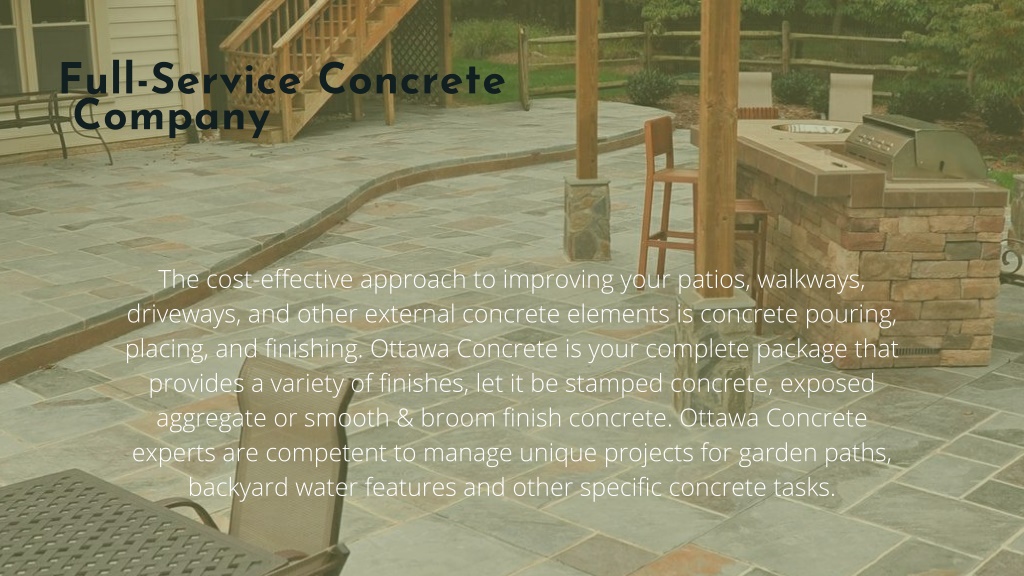 Full-Service Concrete Company

The cost-effective approach to improving your patios, walkways, driveways, and other external concrete elements is concrete pouring, placing, and finishing. Ottawa Concrete is your complete package that provides a variety of finishes, let it be stamped concrete, exposed aggregate or smooth & broom finish concrete. Ottawa Concrete experts are competent to manage unique projects for garden paths, backyard water features and other specific concrete tasks.